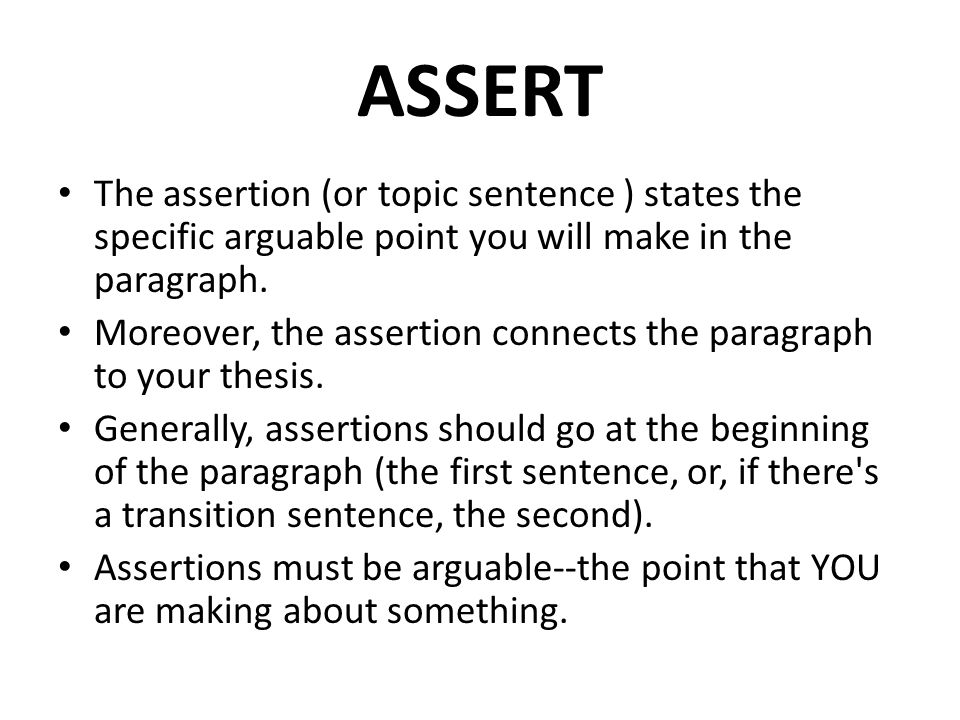 ASSERT

• The assertion (or topic sentence ) states the specific arguable point you will make in the paragraph.
• Moreover, the assertion connects the paragraph to your thesis.
• Generally, assertions should go at the beginning of the paragraph (the first sentence, or, if there's a transition sentence, the second).
• Assertions must be arguable--the point that YOU are making about something.